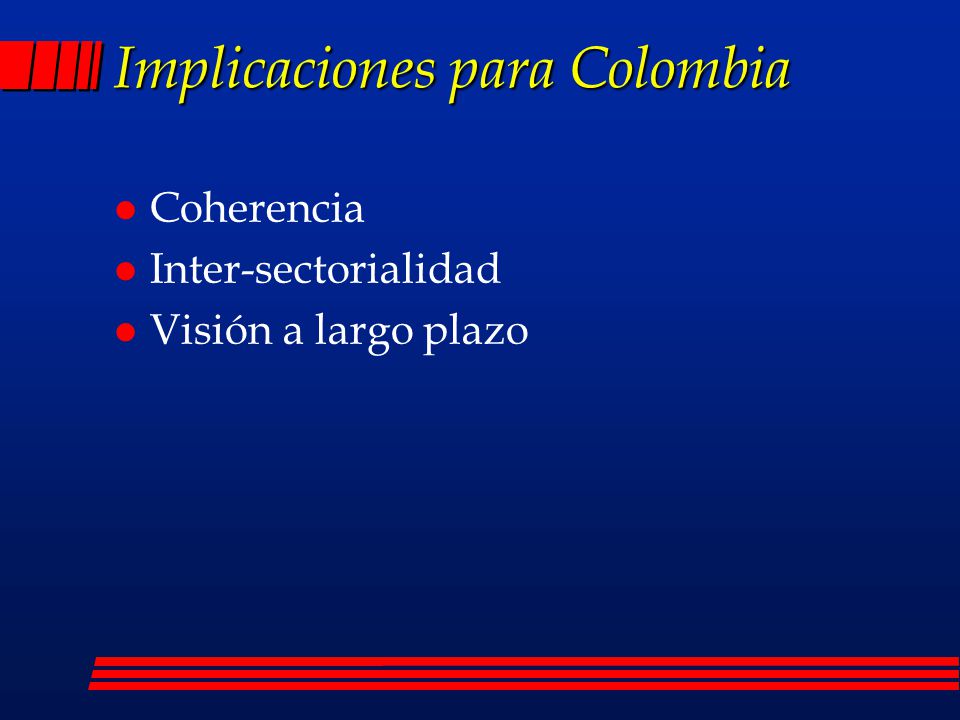 Implicaciones para Colombia

- Coherencia
- Inter-sectorialidad
- Visión a largo plazo